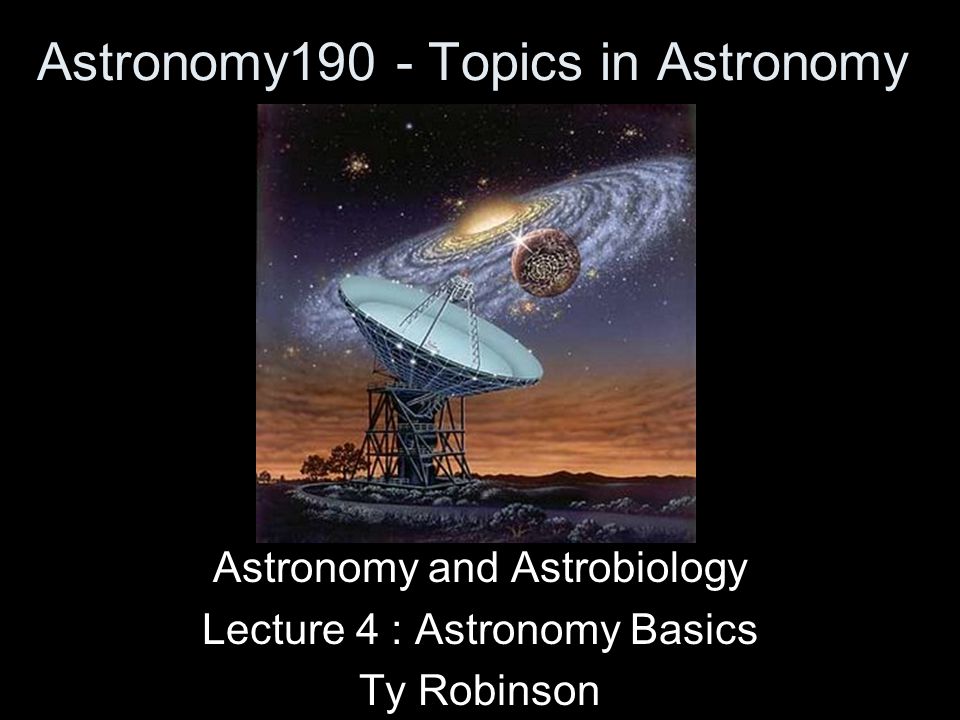 Astronomy190 - Topics in Astronomy

Astronomy and Astrobiology
Lecture 4 : Astronomy Basics
Ty Robinson